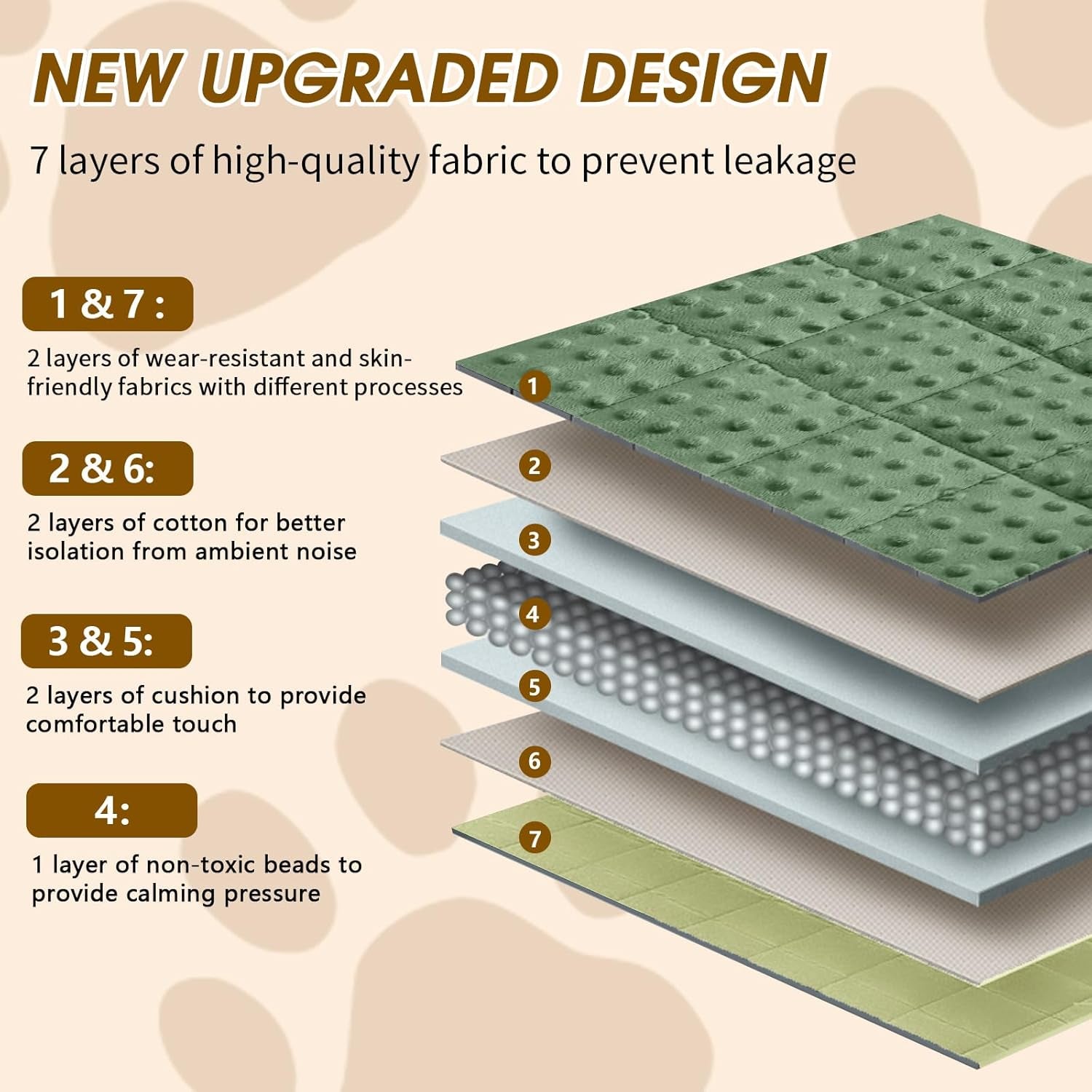 NEW UPGRADED DESIGN

7 layers of high-quality fabric to prevent leakage

1 & 7 :

2 layers of wear-resistant and skin-friendly fabrics with different processes

2 & 6:

2 layers of cotton for better isolation from ambient noise

3 & 5:

2 layers of cushion to provide comfortable touch

4:

1 layer of non-toxic beads to provide calming pressure

1

2

3

4

5

6

7